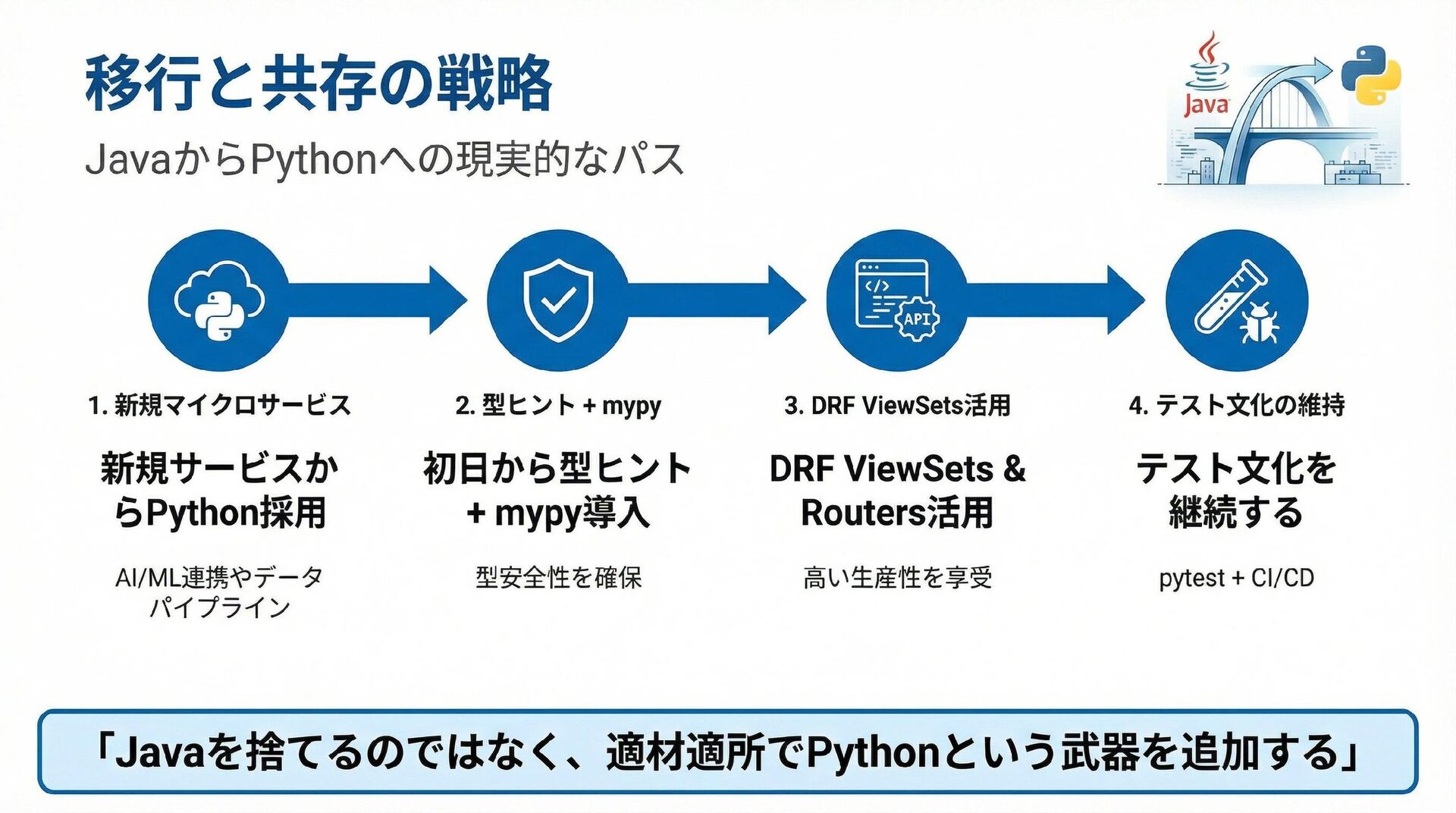 移行と共存の戦略

JavaからPythonへの現実的なパス

Java

API

1. 新規マイクロサービス

新規サービスからPython採用

AI/ML連携やデータパイプライン

2. 型ヒント + mypy

初日から型ヒント + mypy導入

型安全性を確保

3. DRF ViewSets活用

DRF ViewSets & Routers活用

高い生産性を享受

4. テスト文化の維持

テスト文化を継続する

pytest + CI/CD

「Javaを捨てるのではなく、適材適所でPythonという武器を追加する」